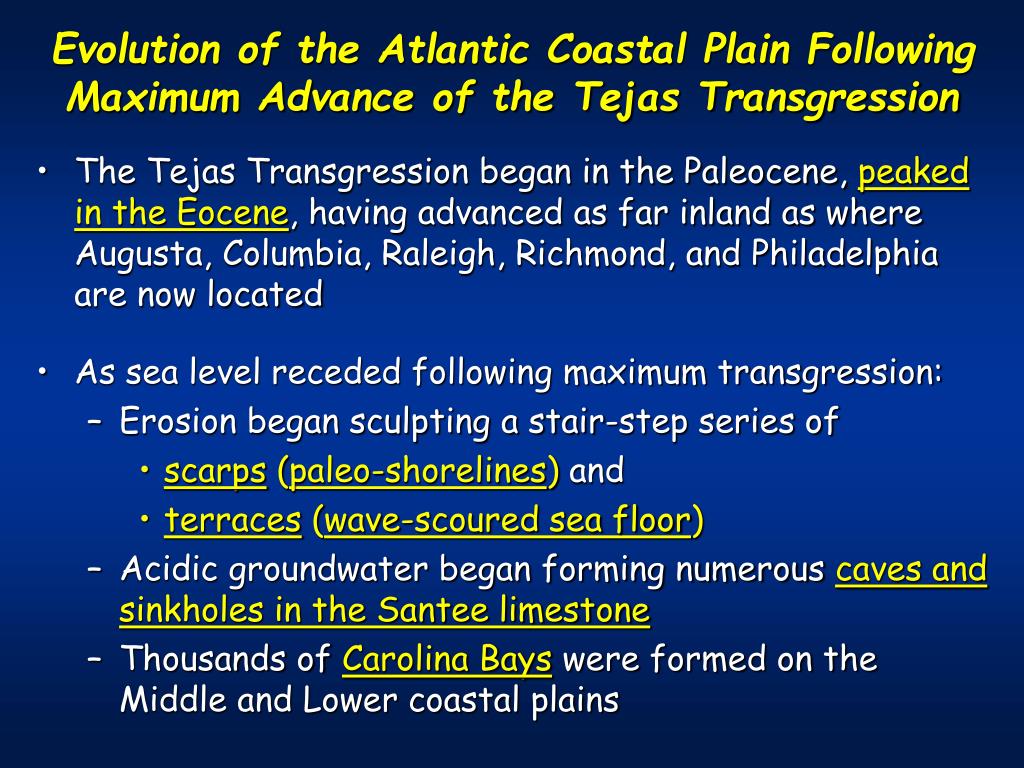 Evolution of the Atlantic Coastal Plain Following Maximum Advance of the Tejas Transgression

• The Tejas Transgression began in the Paleocene, peaked in the Eocene, having advanced as far inland as where Augusta, Columbia, Raleigh, Richmond, and Philadelphia are now located

• As sea level receded following maximum transgression:
– Erosion began sculpting a stair-step series of
• scarps (paleo-shorelines) and
• terraces (wave-scoured sea floor)
– Acidic groundwater began forming numerous caves and sinkholes in the Santee limestone
– Thousands of Carolina Bays were formed on the Middle and Lower coastal plains